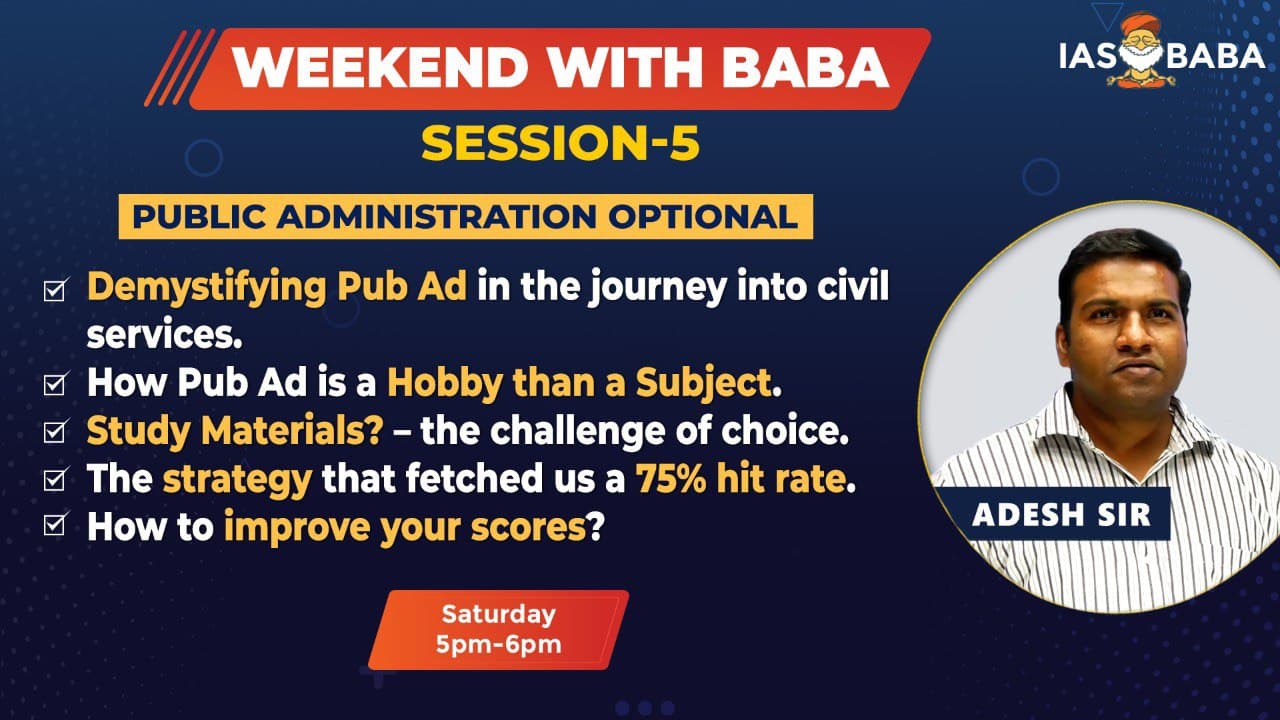 WEEKEND WITH BABA

IAS BABA

SESSION-5

PUBLIC ADMINISTRATION OPTIONAL

☑ Demystifying Pub Ad in the journey into civil services.
☑ How Pub Ad is a Hobby than a Subject.
☑ Study Materials? – the challenge of choice.
☑ The strategy that fetched us a 75% hit rate.
☑ How to improve your scores?

ADESH SIR

Saturday
5pm-6pm